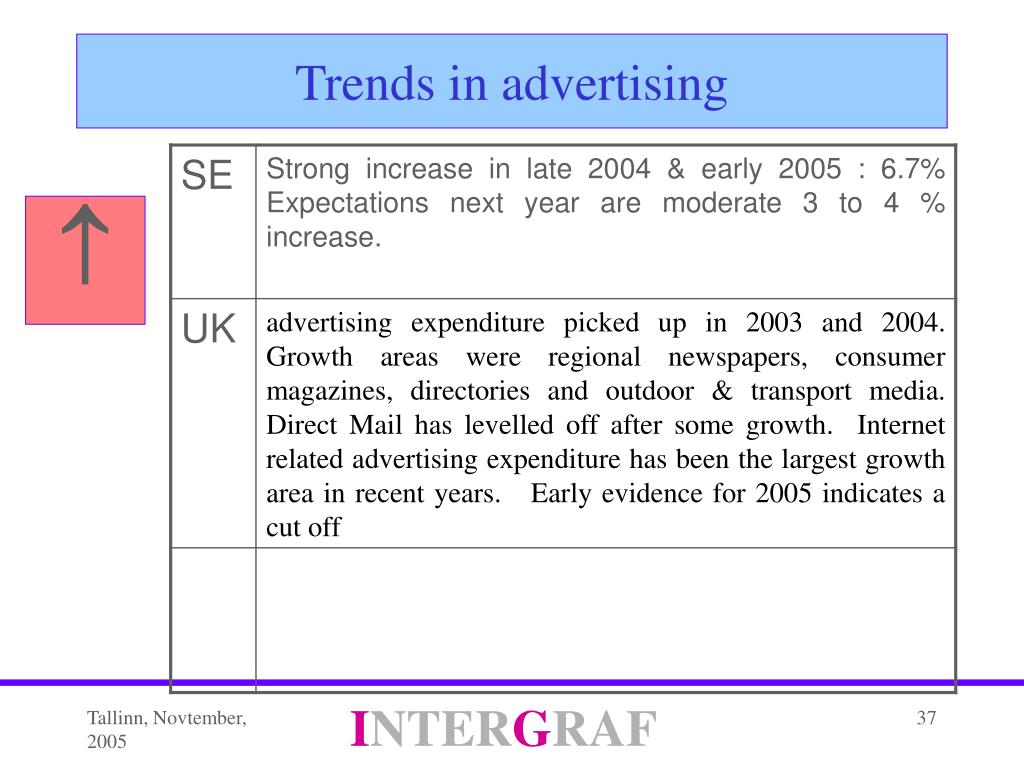 Trends in advertising

↑

| SE | Strong increase in late 2004 & early 2005 : 6.7% Expectations next year are moderate 3 to 4 % increase. |
|---|---|
| UK | advertising expenditure picked up in 2003 and 2004. Growth areas were regional newspapers, consumer magazines, directories and outdoor & transport media. Direct Mail has levelled off after some growth. Internet related advertising expenditure has been the largest growth area in recent years. Early evidence for 2005 indicates a cut off |
| | |

Tallinn, Novtember, 2005

INTERGRAF

37